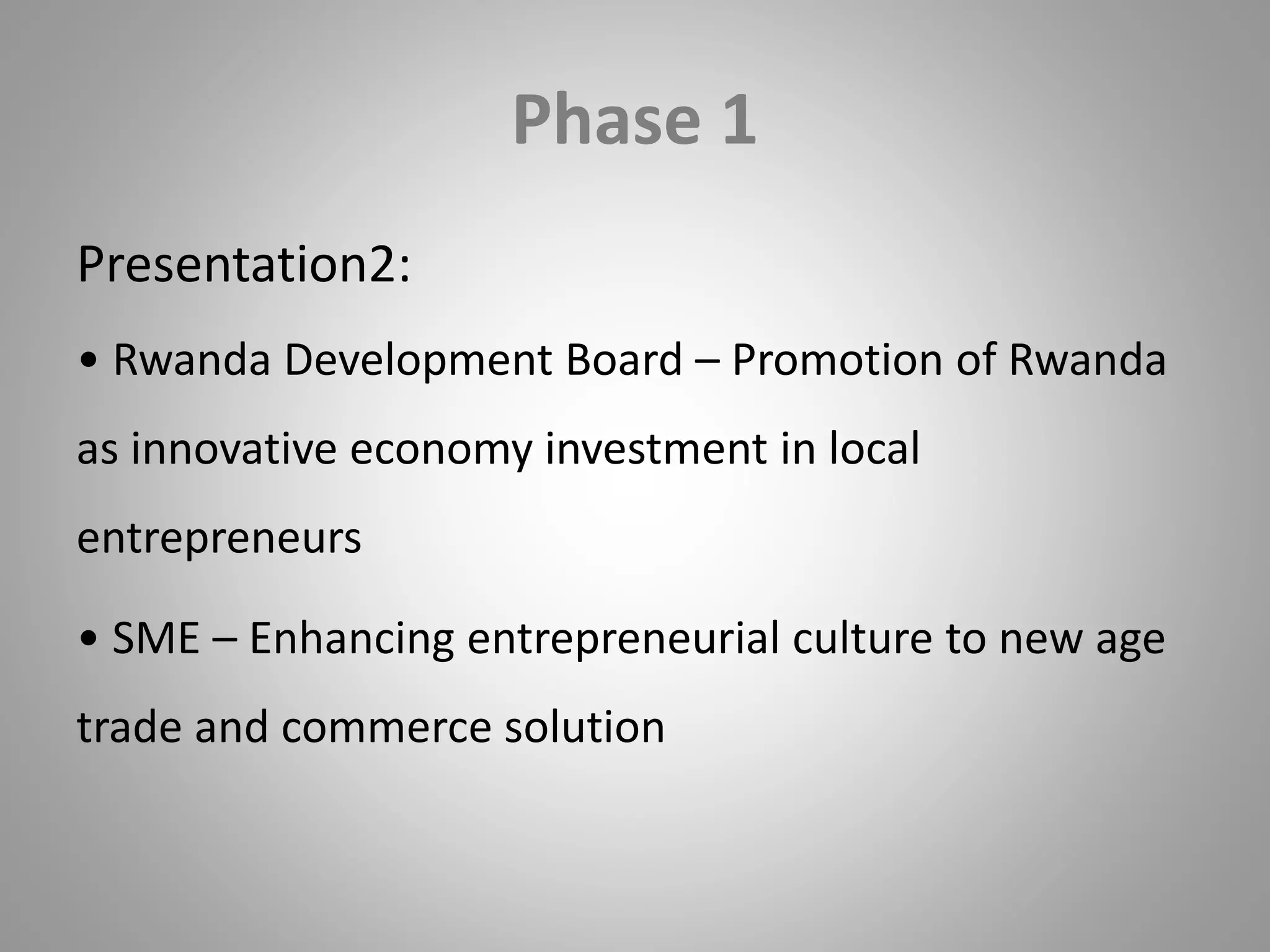 Phase 1

Presentation2:

• Rwanda Development Board – Promotion of Rwanda as innovative economy investment in local entrepreneurs

• SME – Enhancing entrepreneurial culture to new age trade and commerce solution